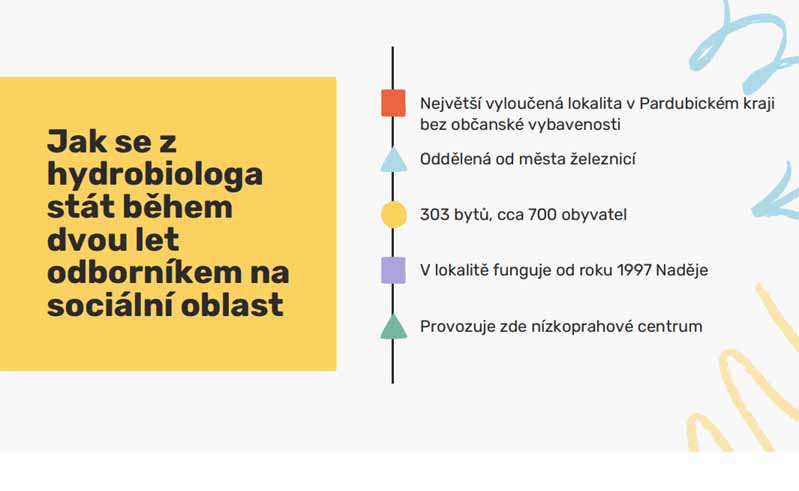 Jak se z hydrobiologa stát během dvou let odborníkem na sociální oblast

Největší vyloučená lokalita v Pardubickém kraji bez občanské vybavenosti

Oddělená od města železnicí

303 bytů, cca 700 obyvatel

V lokalitě funguje od roku 1997 Naděje

Provozuje zde nízkoprahové centrum